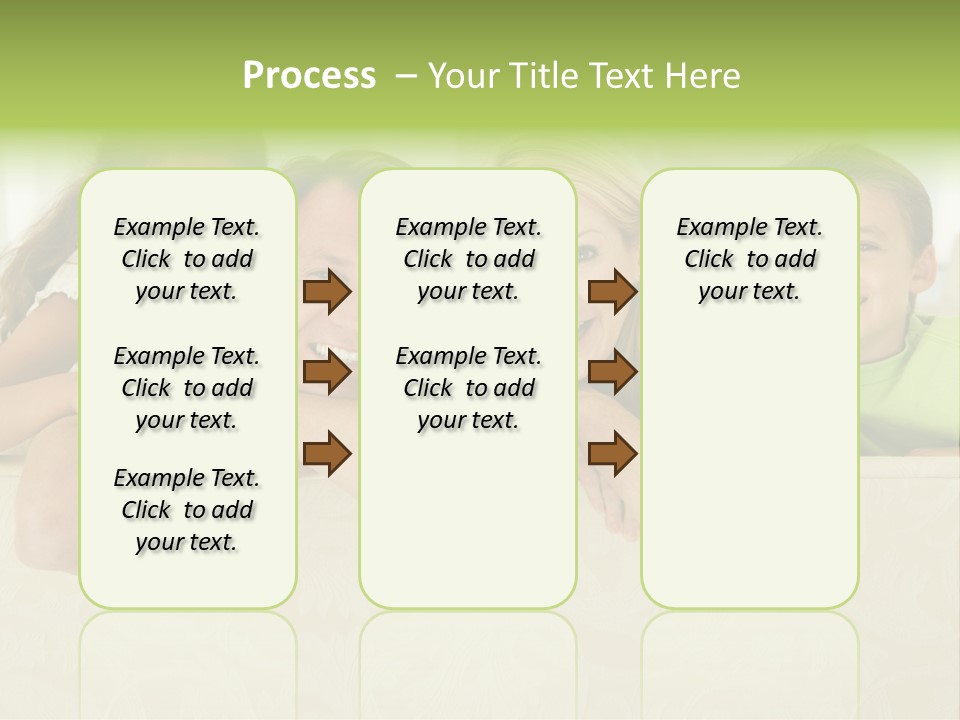 Process – Your Title Text Here

Example Text. Click to add your text.

Example Text. Click to add your text.

Example Text. Click to add your text.

Example Text. Click to add your text.

Example Text. Click to add your text.

Example Text. Click to add your text.